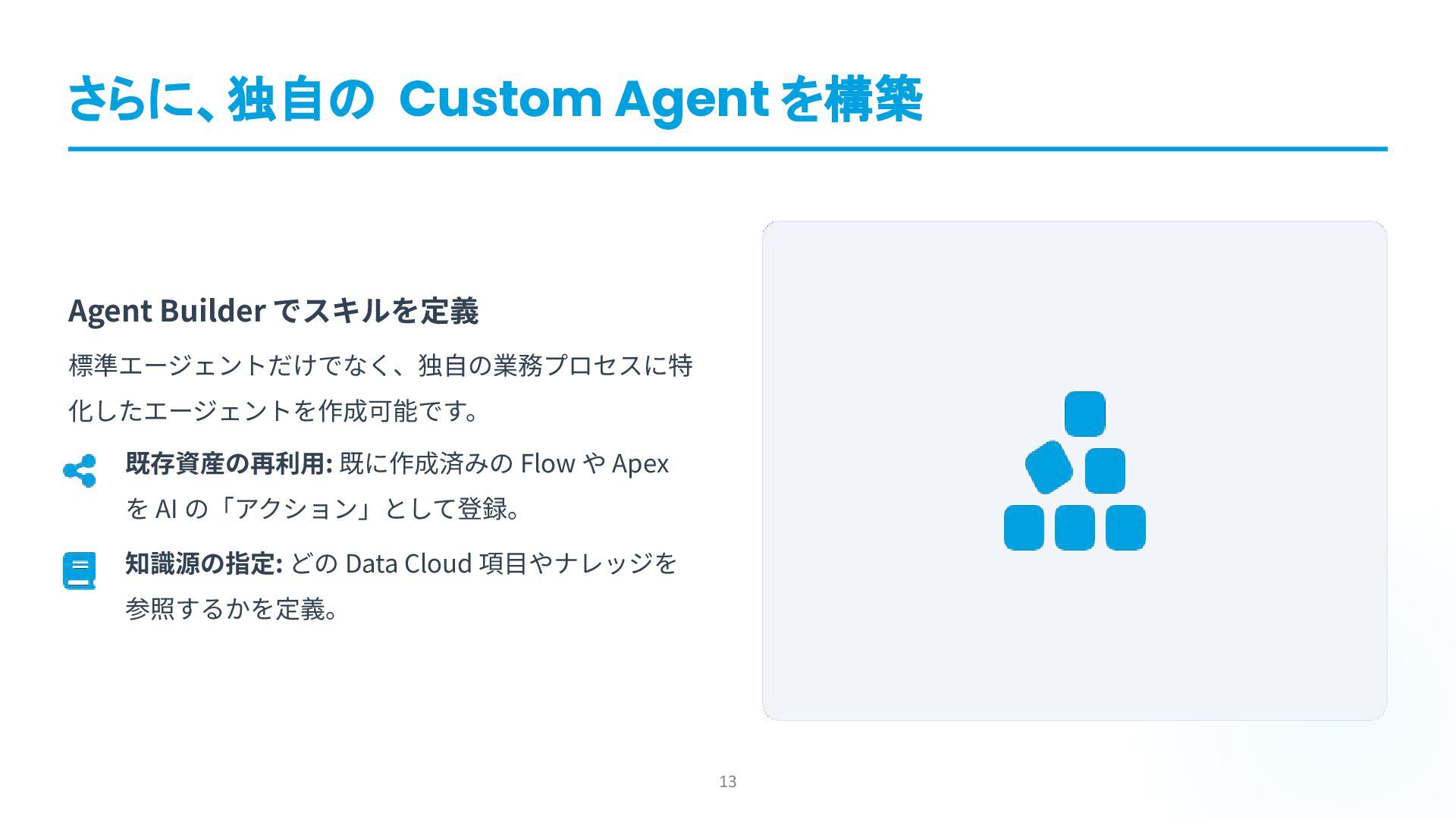 さらに、独自の Custom Agent を構築

Agent Builder でスキルを定義

標準エージェントだけでなく、独自の業務プロセスに特化したエージェントを作成可能です。

既存資産の再利用: 既に作成済みの Flow や Apex を AI の「アクション」として登録。

知識源の指定: どの Data Cloud 項目やナレッジを参照するかを定義。

13